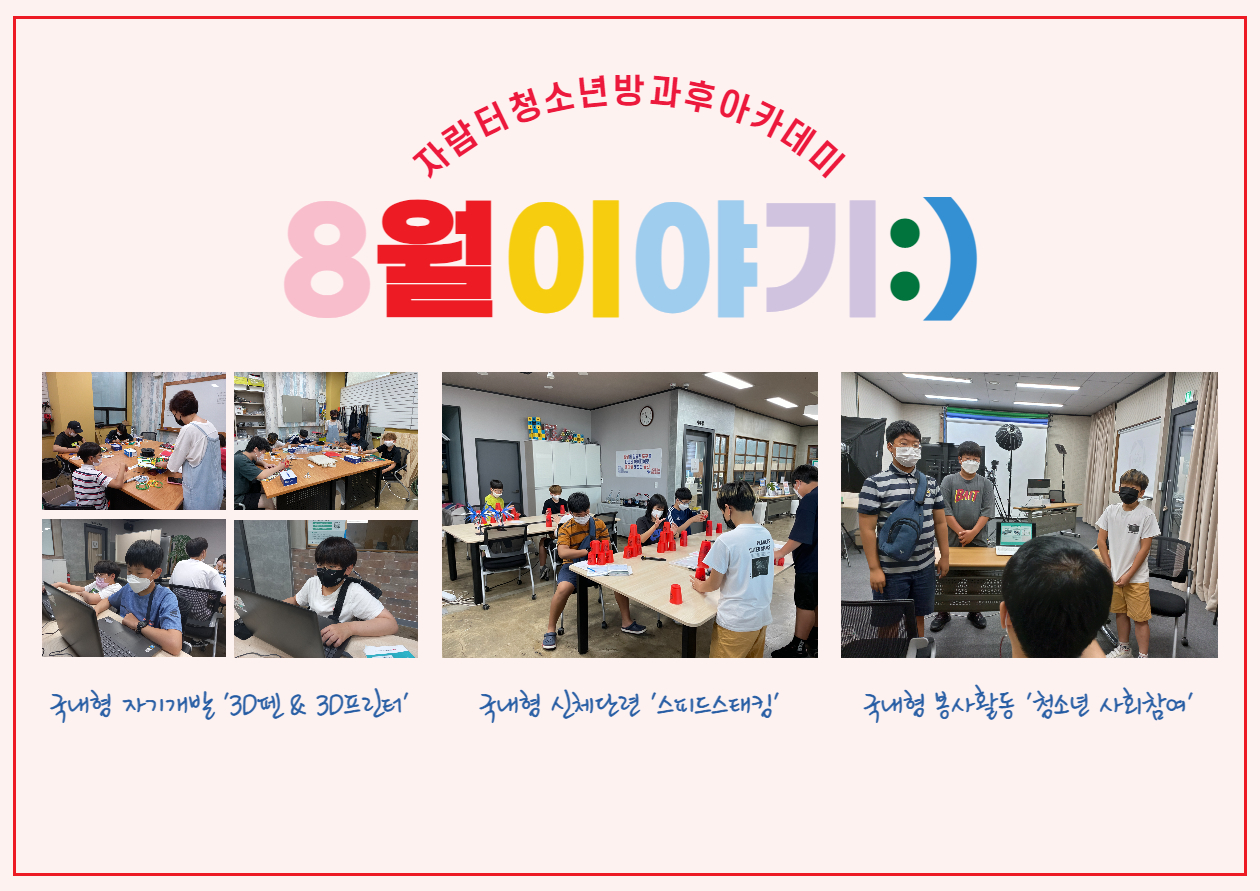 자람터청소년방과후아카데미

8월이야기:)

국내형 자기개발 '3D펜 & 3D프린터'

국내형 신체단련 '스피드스태킹'

국내형 봉사활동 '청소년 사회참여'